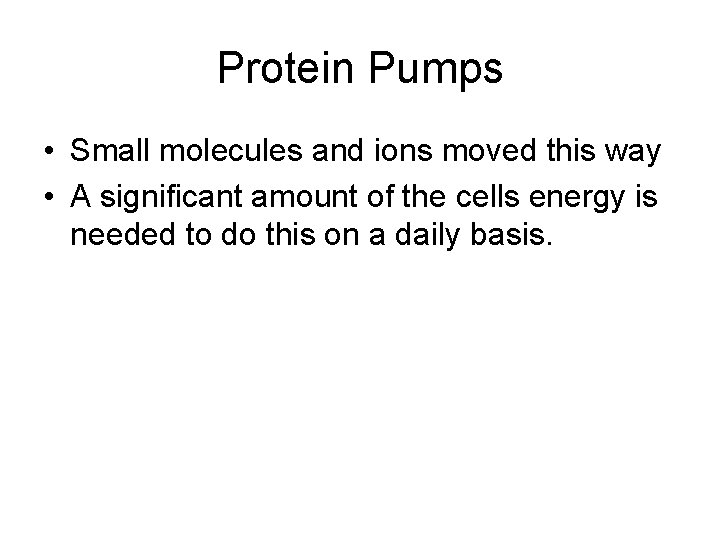 Protein Pumps

• Small molecules and ions moved this way
• A significant amount of the cells energy is needed to do this on a daily basis.